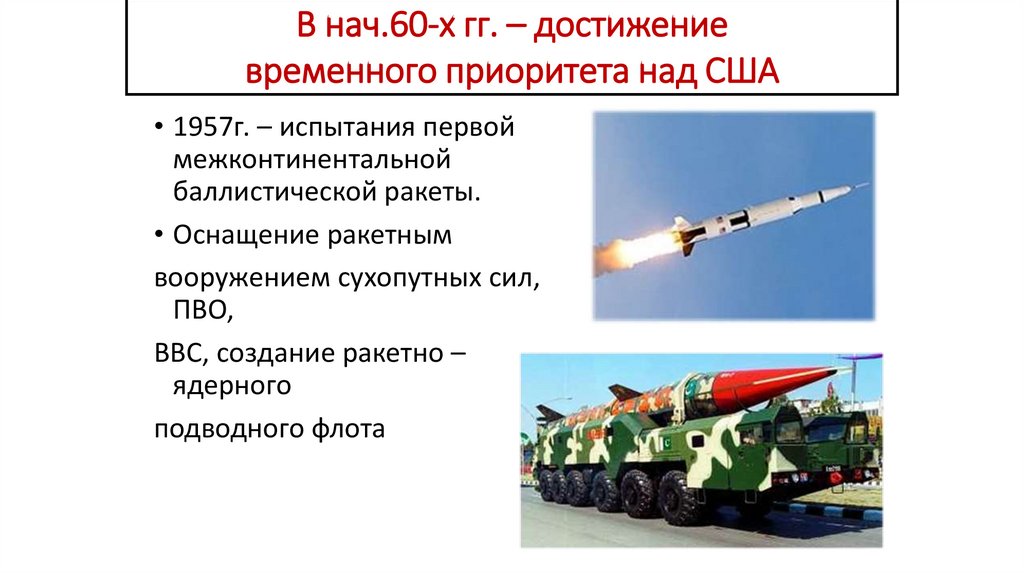 В нач.60-х гг. – достижение временного приоритета над США

• 1957г. – испытания первой межконтинентальной баллистической ракеты.

• Оснащение ракетным

вооружением сухопутных сил, ПВО,

ВВС, создание ракетно – ядерного

подводного флота